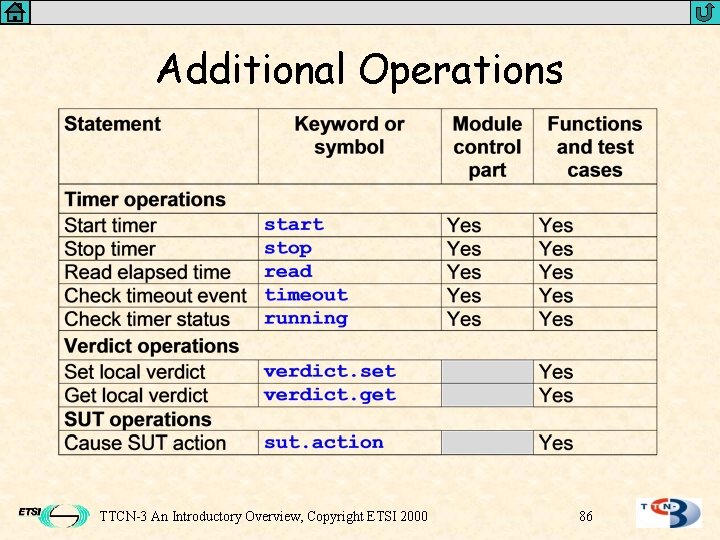 Additional Operations

| Statement | Keyword or symbol | Module control part | Functions and test cases |
|---|---|---|---|
| **Timer operations** | | | |
| Start timer | start | Yes | Yes |
| Stop timer | stop | Yes | Yes |
| Read elapsed time | read | Yes | Yes |
| Check timeout event | timeout | Yes | Yes |
| Check timer status | running | Yes | Yes |
| **Verdict operations** | | | |
| Set local verdict | verdict.set | | Yes |
| Get local verdict | verdict.get | | Yes |
| **SUT operations** | | | |
| Cause SUT action | sut.action | | Yes |

ETSI

TTCN-3 An Introductory Overview, Copyright ETSI 2000

86

TTCN-3